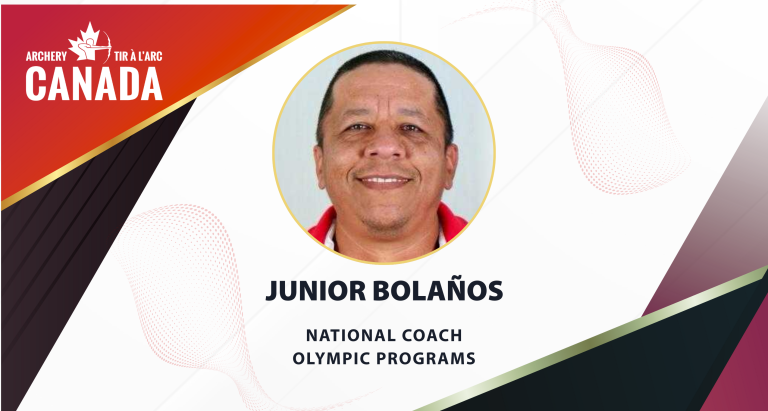 ARCHERY TIR À L'ARC
CANADA

JUNIOR BOLAÑOS

NATIONAL COACH
OLYMPIC PROGRAMS